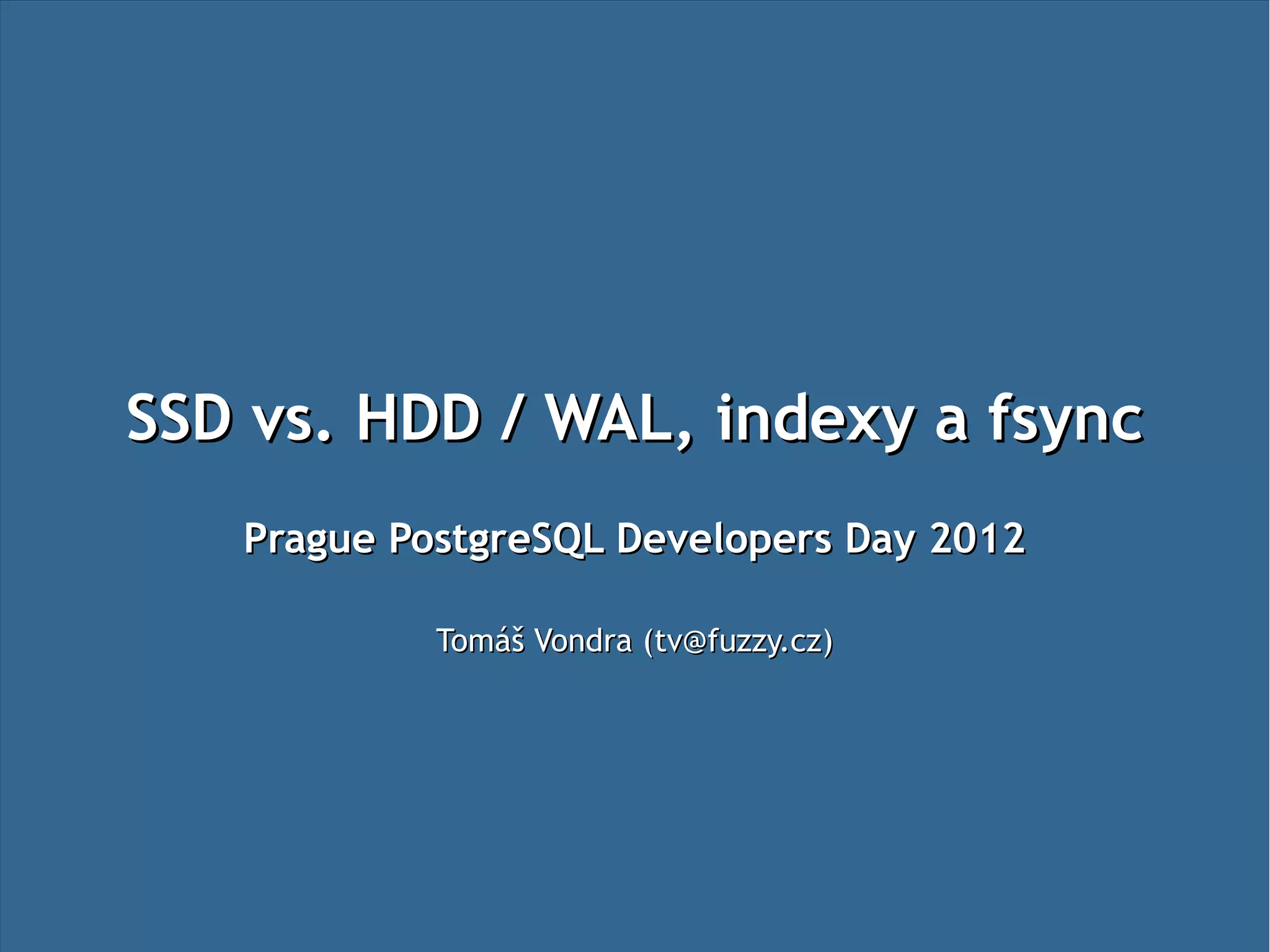 SSD vs. HDD / WAL, indexy a fsync

Prague PostgreSQL Developers Day 2012

Tomáš Vondra (tv@fuzzy.cz)